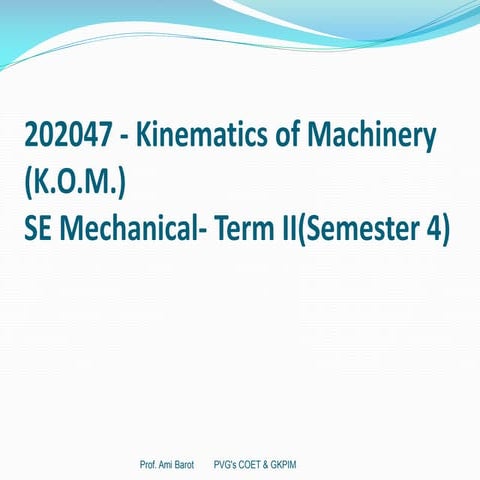 202047 - Kinematics of Machinery (K.O.M.)
SE Mechanical- Term II(Semester 4)

Prof. Ami Barot PVG's COET & GKPIM